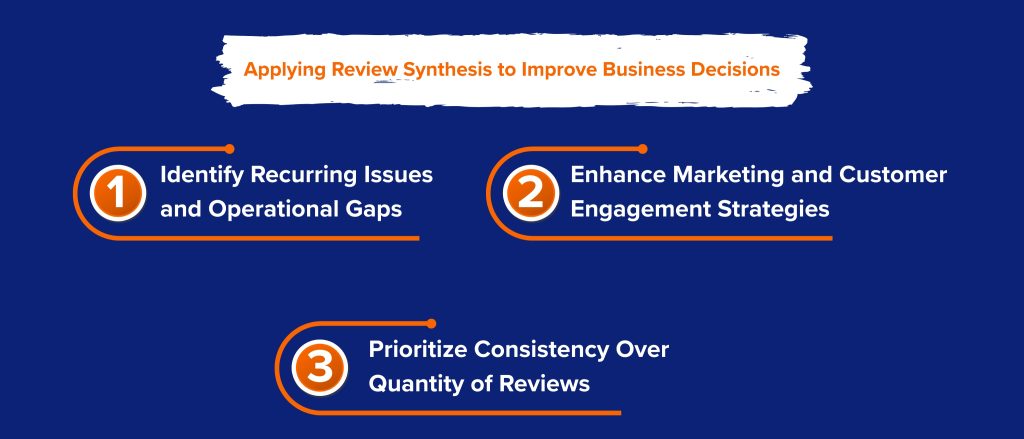 Applying Review Synthesis to Improve Business Decisions

1 Identify Recurring Issues and Operational Gaps

2 Enhance Marketing and Customer Engagement Strategies

3 Prioritize Consistency Over Quantity of Reviews